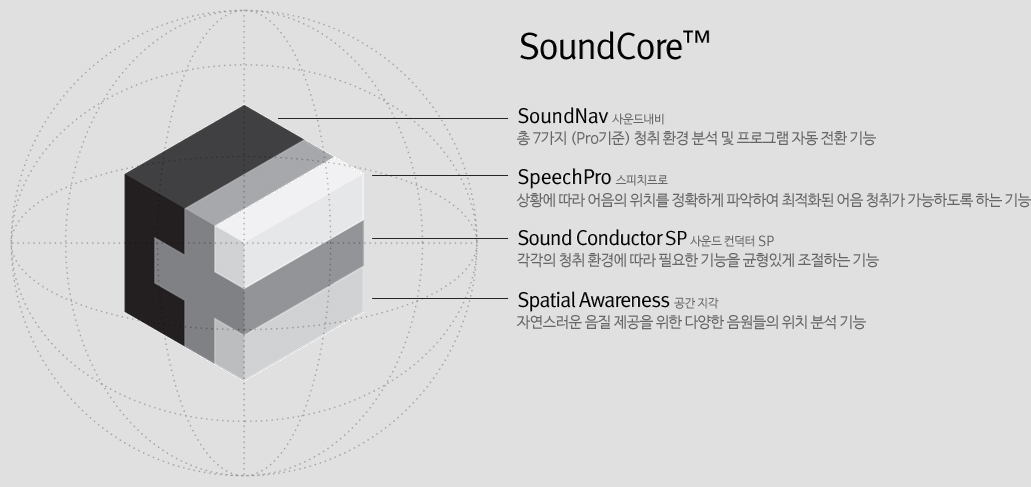 SoundCore™

SoundNav 사운드내비
총 7가지 (Pro기준) 청취 환경 분석 및 프로그램 자동 전환 기능

SpeechPro 스피치프로
상황에 따라 어음의 위치를 정확하게 파악하여 최적화된 어음 청취가 가능하도록 하는 기능

Sound Conductor SP 사운드 컨덕터 SP
각각의 청취 환경에 따라 필요한 기능을 균형있게 조절하는 기능

Spatial Awareness 공간 지각
자연스러운 음질 제공을 위한 다양한 음원들의 위치 분석 기능